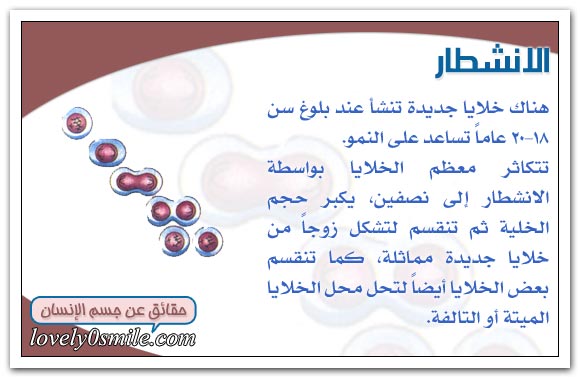 الانشطار

هناك خلايا جديدة تنشأ عند بلوغ سن ١٨-٢٠ عاماً تساعد على النمو.

تتكاثر معظم الخلايا بواسطة الانشطار إلى نصفين، يكبر حجم الخلية ثم تنقسم لتشكل زوجاً من خلايا جديدة مماثلة، كما تنقسم بعض الخلايا أيضاً لتحل محل الخلايا الميتة أو التالفة.

حقائق عن جسم الإنسان

lovely0smile.com